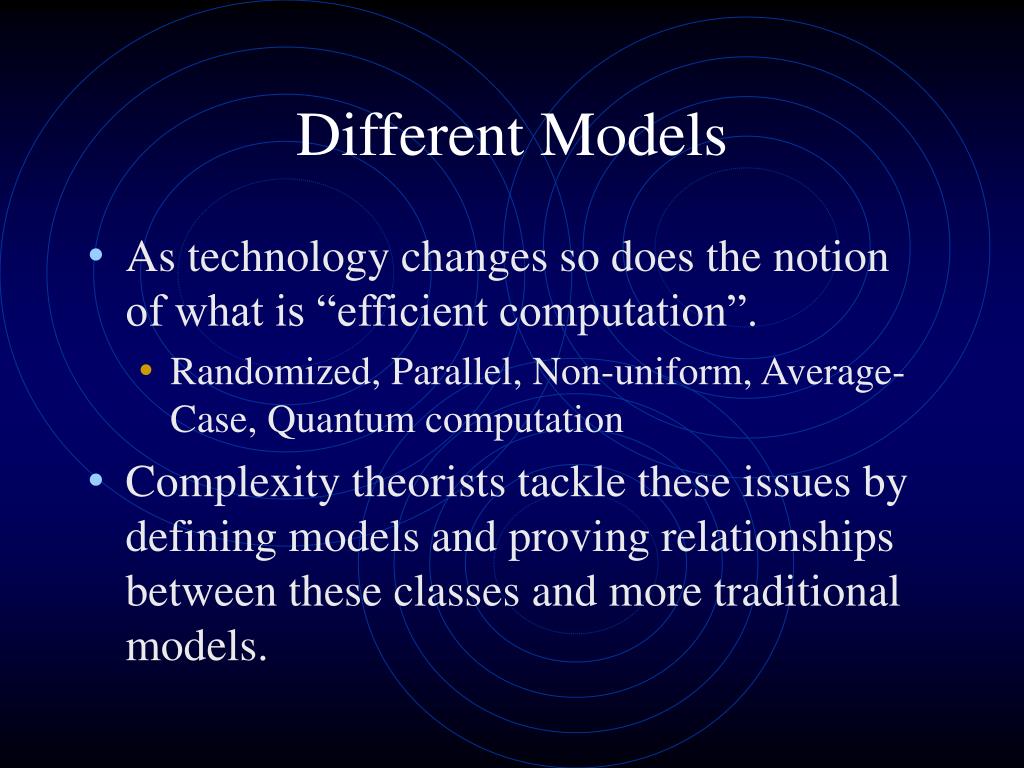 Different Models

• As technology changes so does the notion of what is “efficient computation”.
  • Randomized, Parallel, Non-uniform, Average-Case, Quantum computation
• Complexity theorists tackle these issues by defining models and proving relationships between these classes and more traditional models.